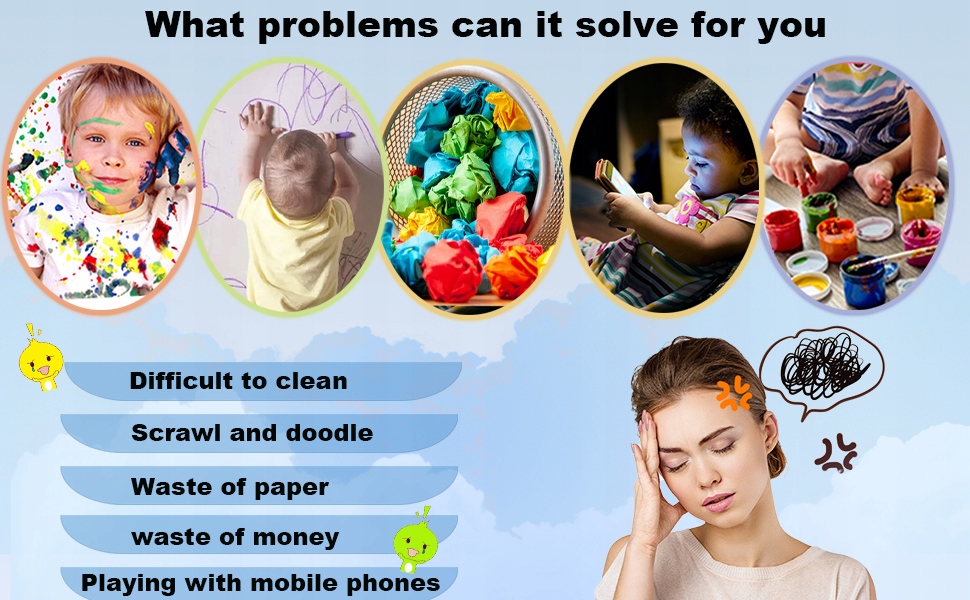 What problems can it solve for you

Difficult to clean

Scrawl and doodle

Waste of paper

waste of money

Playing with mobile phones